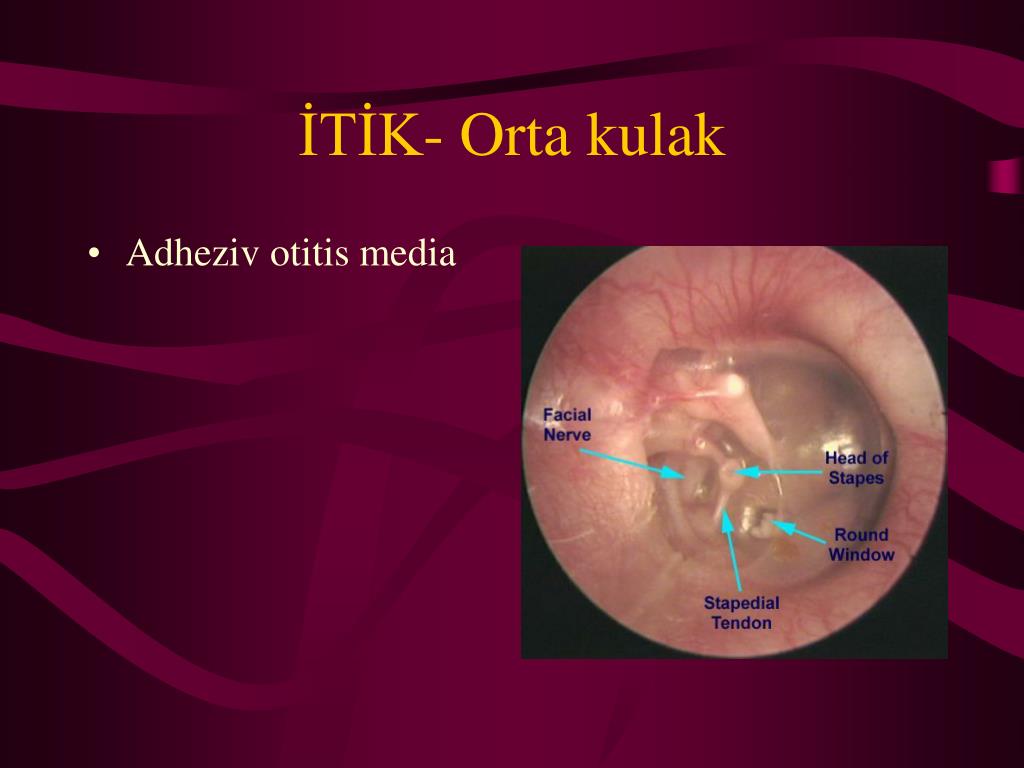 İTİK- Orta kulak

• Adheziv otitis media

Facial Nerve

Head of Stapes

Round Window

Stapedial Tendon